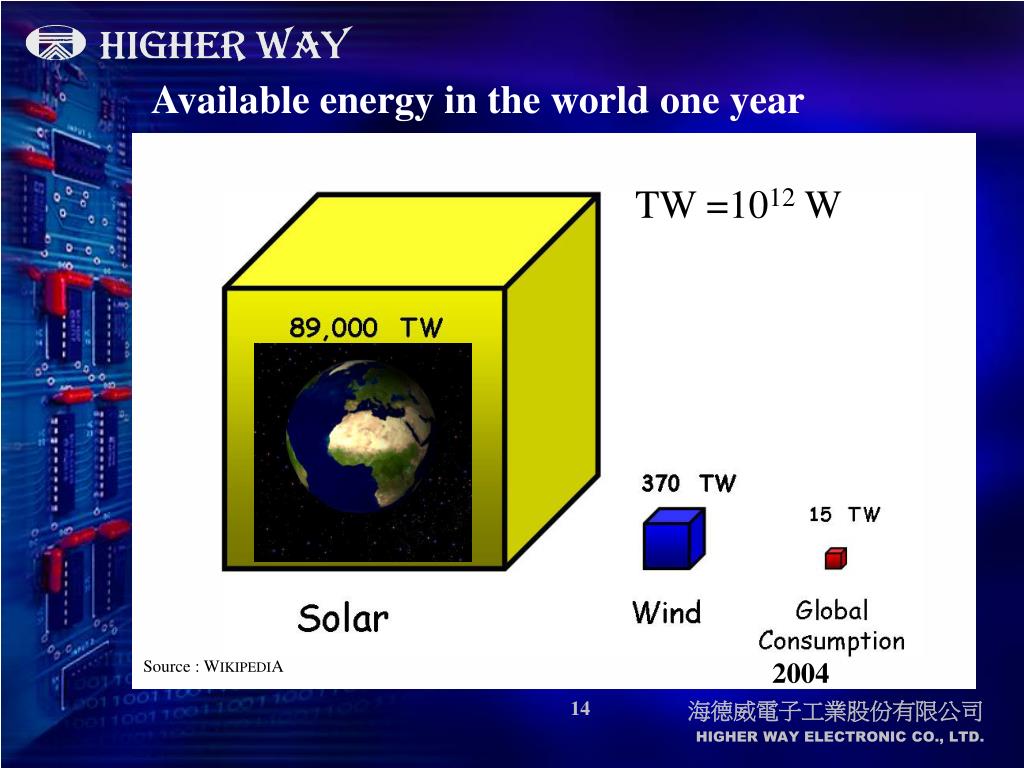 HIGHER WAY

Available energy in the world one year

TW =$10^{12}$ W

89,000 TW

370 TW

15 TW

Solar

Wind

Global Consumption

2004

Source : WIKIPEDIA

14

海德威電子工業股份有限公司

HIGHER WAY ELECTRONIC CO., LTD.